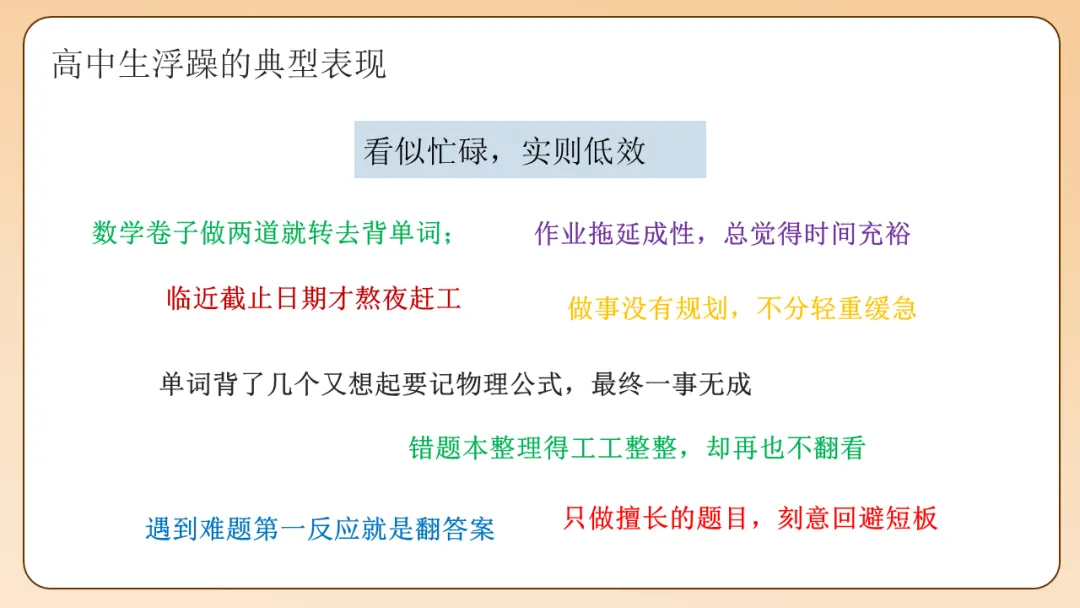 高中生浮躁的典型表现

看似忙碌，实则低效

数学卷子做两道就转去背单词；

作业拖延成性，总觉得时间充裕

临近截止日期才熬夜赶工

做事没有规划，不分轻重缓急

单词背了几个又想起要记物理公式，最终一事无成

错题本整理得工工整整，却再也不翻看

遇到难题第一反应就是翻答案

只做擅长的题目，刻意回避短板